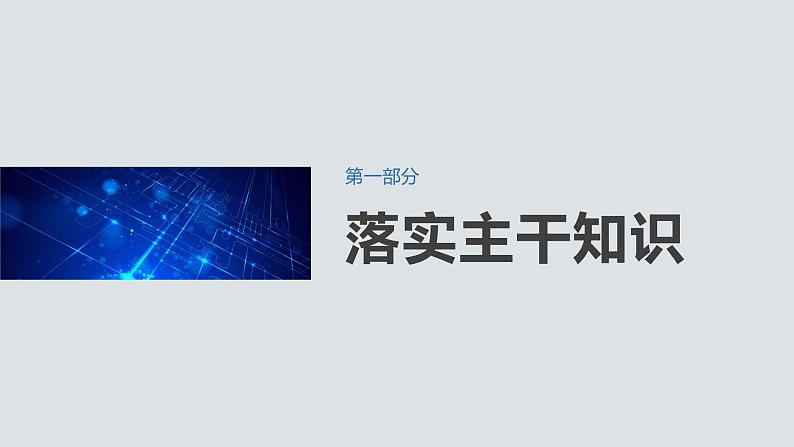 第一部分

落实主干知识